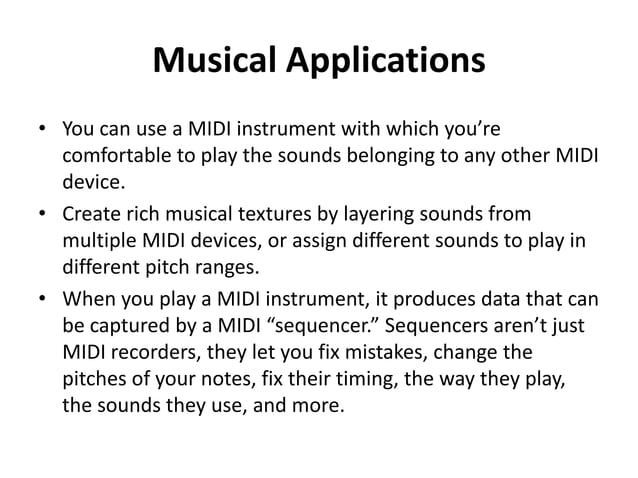 Musical Applications

• You can use a MIDI instrument with which you’re comfortable to play the sounds belonging to any other MIDI device.

• Create rich musical textures by layering sounds from multiple MIDI devices, or assign different sounds to play in different pitch ranges.

• When you play a MIDI instrument, it produces data that can be captured by a MIDI “sequencer.” Sequencers aren’t just MIDI recorders, they let you fix mistakes, change the pitches of your notes, fix their timing, the way they play, the sounds they use, and more.